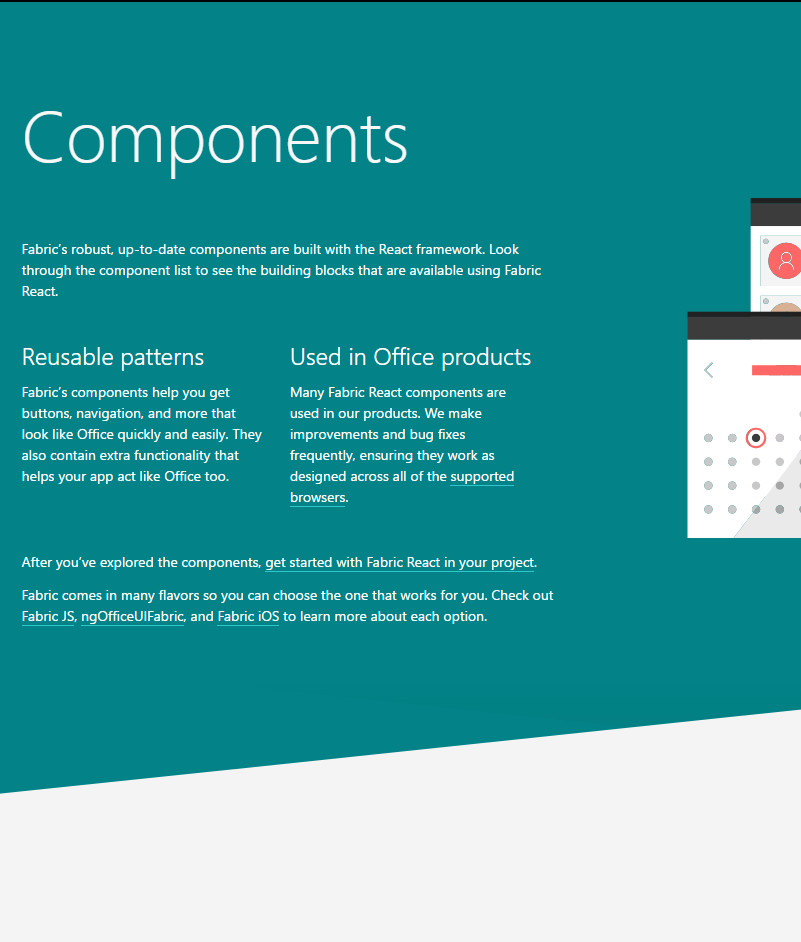 Components

Fabric's robust, up-to-date components are built with the React framework. Look through the component list to see the building blocks that are available using Fabric React.

Reusable patterns

Fabric's components help you get buttons, navigation, and more that look like Office quickly and easily. They also contain extra functionality that helps your app act like Office too.

Used in Office products

Many Fabric React components are used in our products. We make improvements and bug fixes frequently, ensuring they work as designed across all of the supported browsers.

After you've explored the components, get started with Fabric React in your project.

Fabric comes in many flavors so you can choose the one that works for you. Check out Fabric JS, ngOfficeUIFabric, and Fabric iOS to learn more about each option.